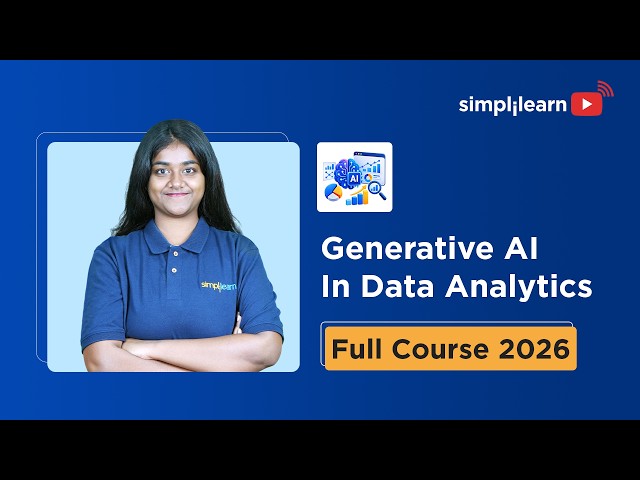 simplilearn

simplilearn

AI

Generative AI In Data Analytics

Full Course 2026